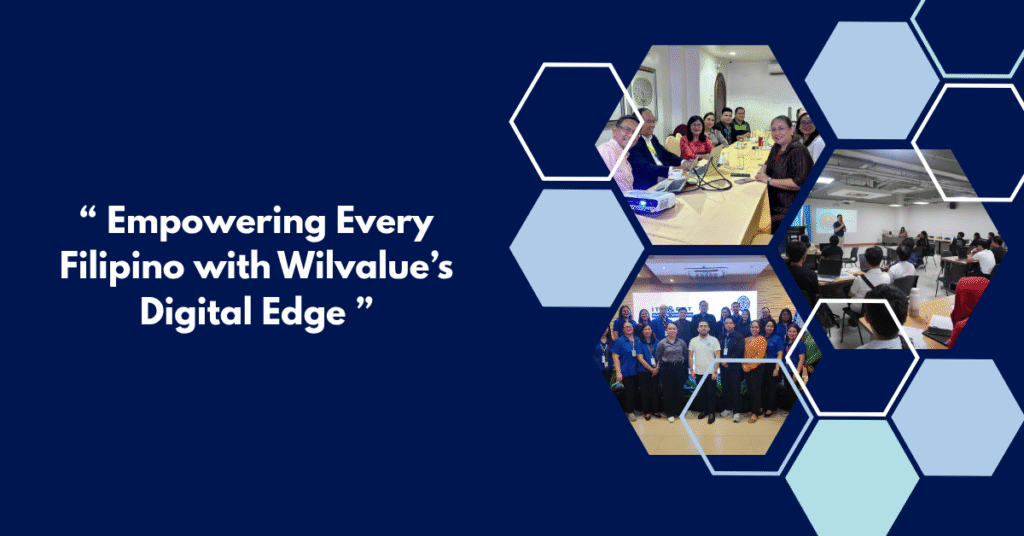 “ Empowering Every Filipino with Wilvalue’s Digital Edge ”